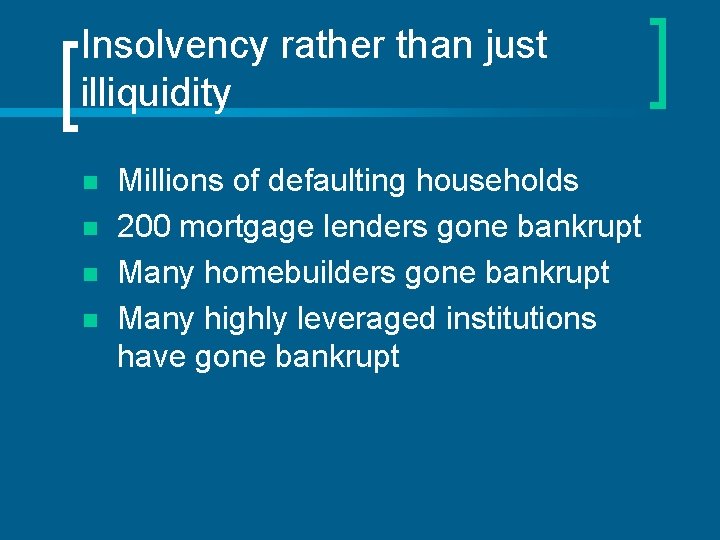 Insolvency rather than just illiquidity

Millions of defaulting households
200 mortgage lenders gone bankrupt
Many homebuilders gone bankrupt
Many highly leveraged institutions have gone bankrupt